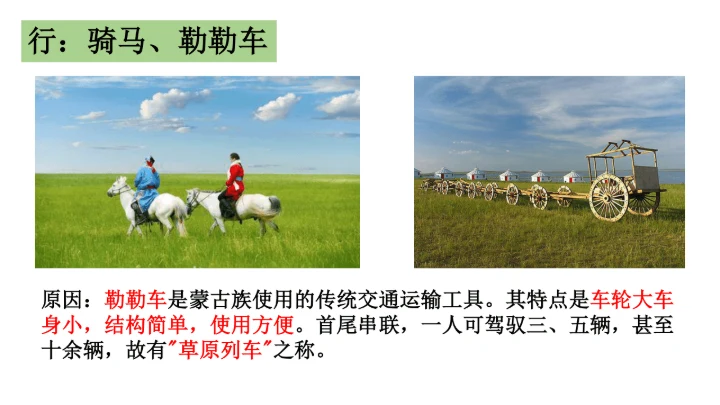 行：骑马、勒勒车

原因：勒勒车是蒙古族使用的传统交通运输工具。其特点是车轮大车身小，结构简单，使用方便。首尾串联，一人可驾驭三、五辆，甚至十余辆，故有"草原列车"之称。